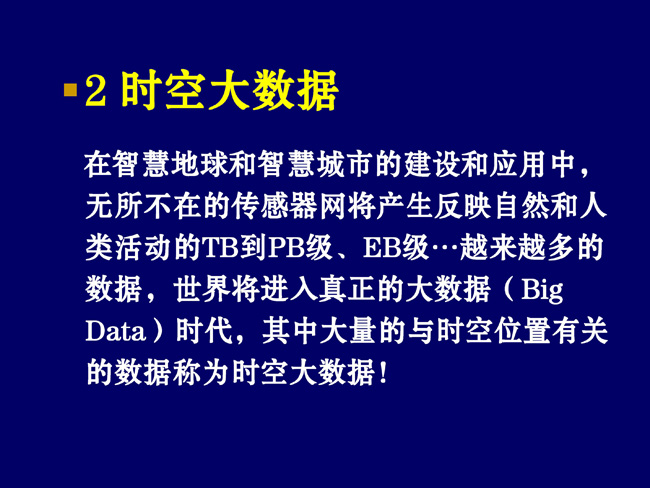 2 时空大数据

在智慧地球和智慧城市的建设和应用中，无所不在的传感器网将产生反映自然和人类活动的TB到PB级、EB级…越来越多的数据，世界将进入真正的大数据（Big Data）时代，其中大量的与时空位置有关的数据称为时空大数据！